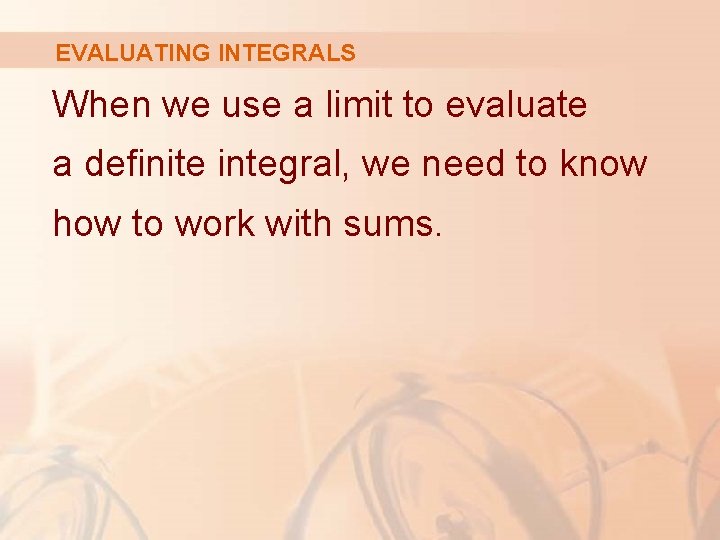 EVALUATING INTEGRALS

When we use a limit to evaluate a definite integral, we need to know how to work with sums.